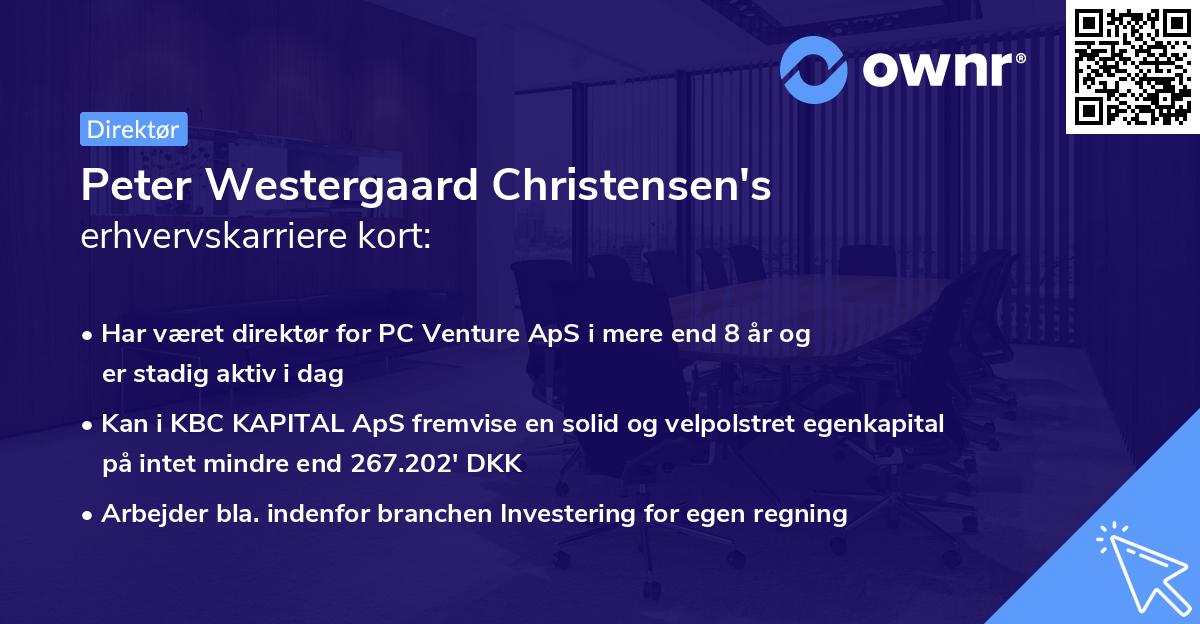 ownr®

Direktør

Peter Westergaard Christensen's
erhvervskarriere kort:

• Har været direktør for PC Venture ApS i mere end 8 år og er stadig aktiv i dag
• Kan i KBC KAPITAL ApS fremvise en solid og velpolstret egenkapital på intet mindre end 267.202' DKK
• Arbejder bla. indenfor branchen Investering for egen regning